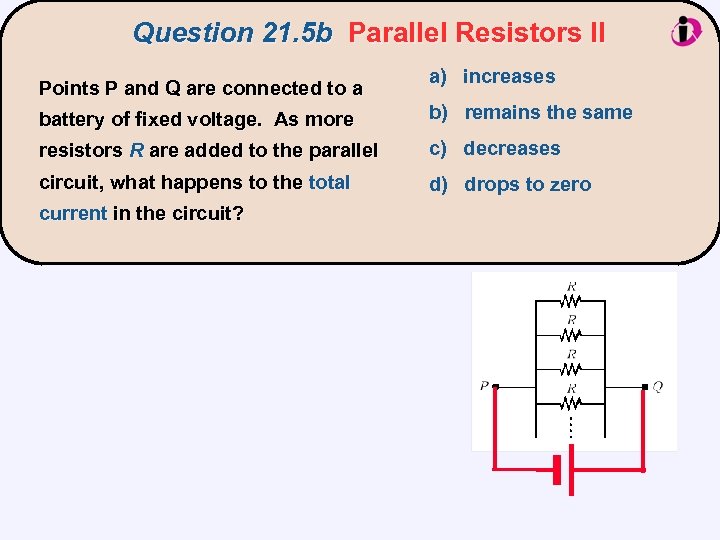 Question 21.5b Parallel Resistors II

Points P and Q are connected to a battery of fixed voltage. As more resistors $R$ are added to the parallel circuit, what happens to the total current in the circuit?

a) increases
b) remains the same
c) decreases
d) drops to zero

$R$
$R$
$R$
$R$
$P$
$Q$